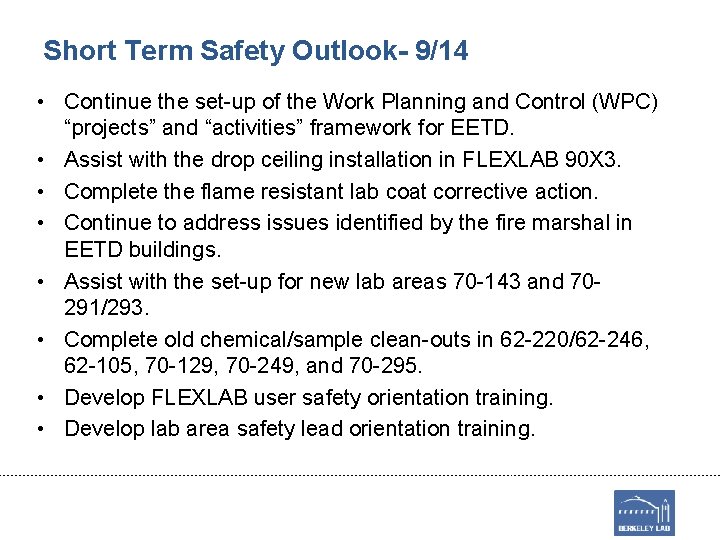 Short Term Safety Outlook- 9/14

• Continue the set-up of the Work Planning and Control (WPC) “projects” and “activities” framework for EETD.
• Assist with the drop ceiling installation in FLEXLAB 90X3.
• Complete the flame resistant lab coat corrective action.
• Continue to address issues identified by the fire marshal in EETD buildings.
• Assist with the set-up for new lab areas 70-143 and 70-291/293.
• Complete old chemical/sample clean-outs in 62-220/62-246, 62-105, 70-129, 70-249, and 70-295.
• Develop FLEXLAB user safety orientation training.
• Develop lab area safety lead orientation training.

BERKELEY LAB